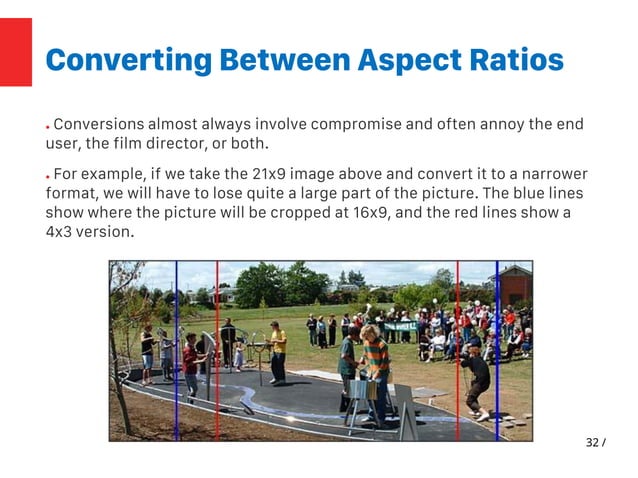 Converting Between Aspect Ratios

• Conversions almost always involve compromise and often annoy the end user, the film director, or both.

• For example, if we take the 21x9 image above and convert it to a narrower format, we will have to lose quite a large part of the picture. The blue lines show where the picture will be cropped at 16x9, and the red lines show a 4x3 version.

32 /